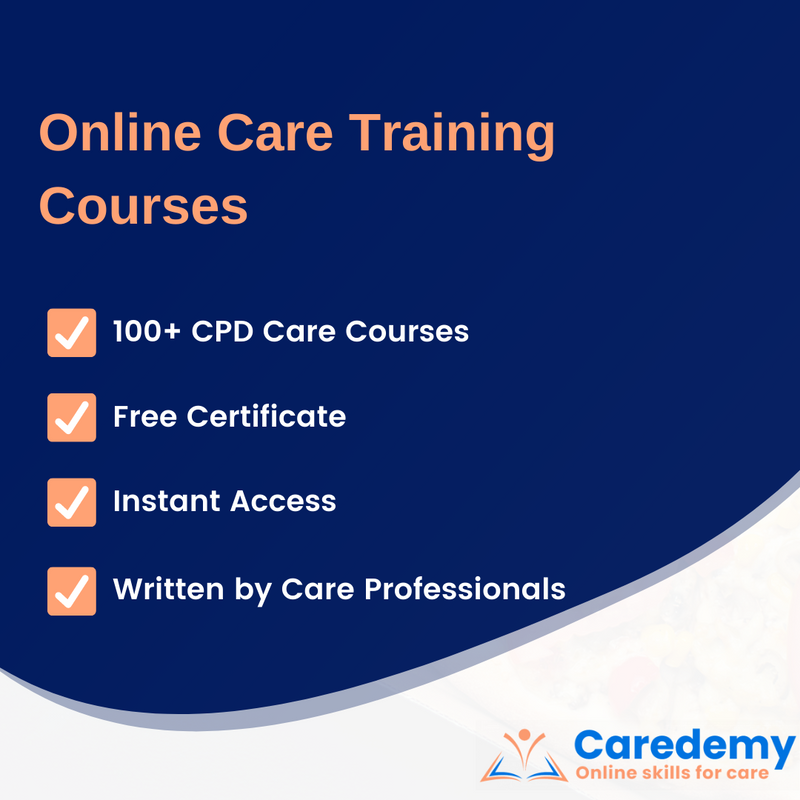 Online Care Training Courses

100+ CPD Care Courses

Free Certificate

Instant Access

Written by Care Professionals

Caredemy
Online skills for care